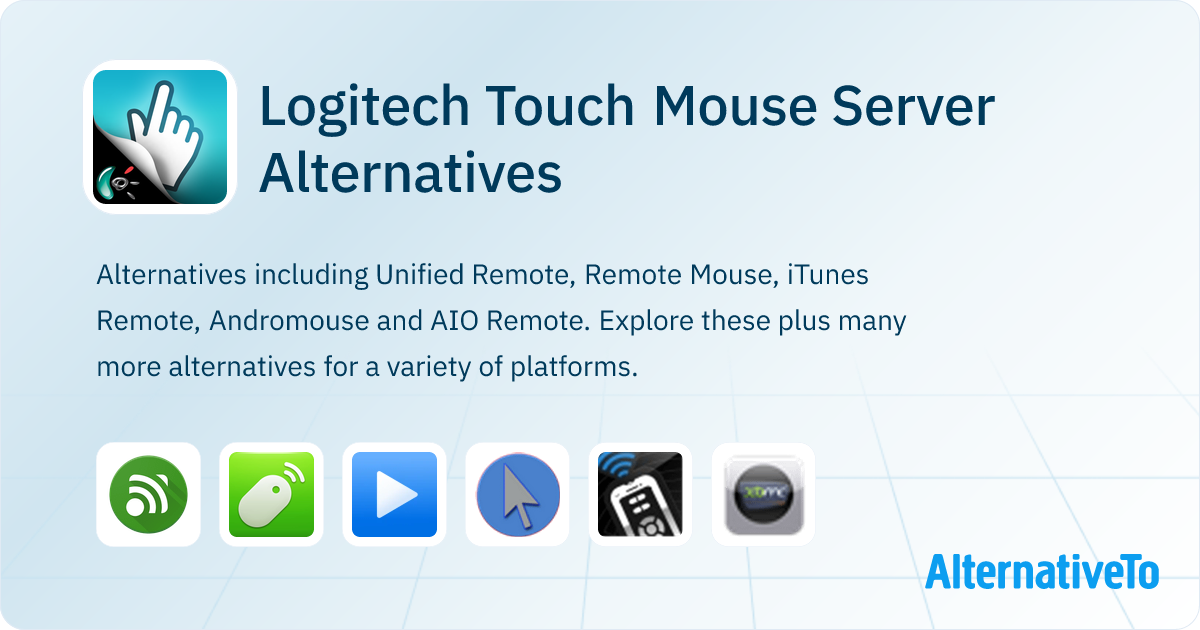 Logitech Touch Mouse Server Alternatives

Alternatives including Unified Remote, Remote Mouse, iTunes Remote, Andromouse and AIO Remote. Explore these plus many more alternatives for a variety of platforms.

xbmc

AlternativeTo